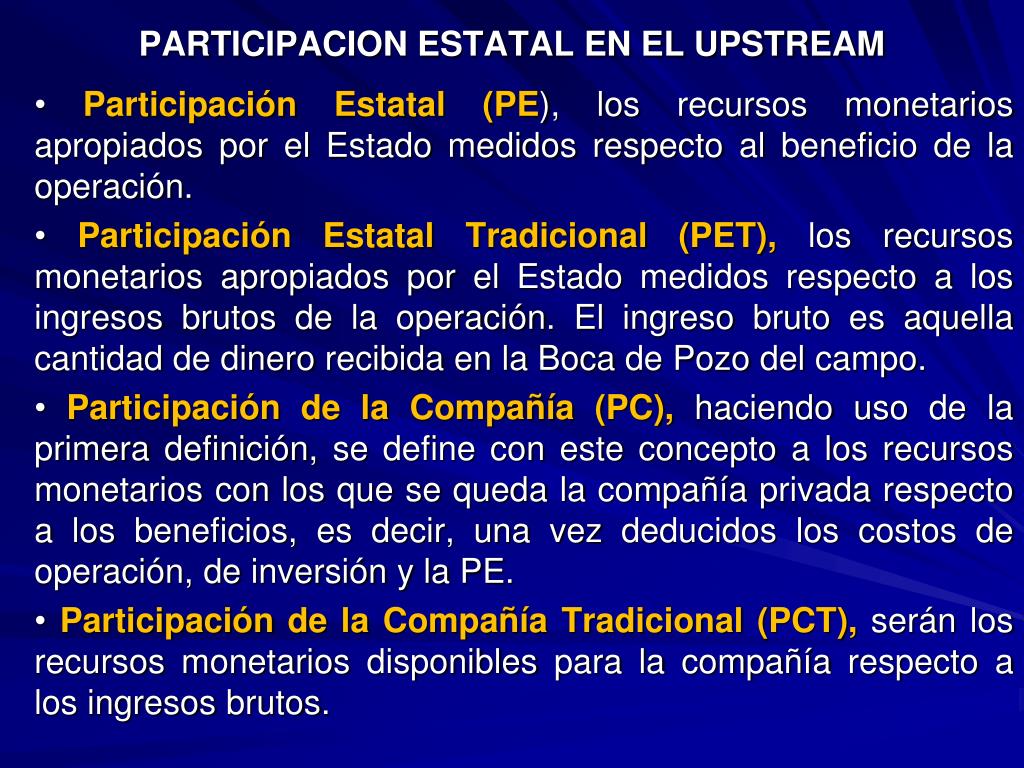 PARTICIPACION ESTATAL EN EL UPSTREAM

• Participación Estatal (PE), los recursos monetarios apropiados por el Estado medidos respecto al beneficio de la operación.

• Participación Estatal Tradicional (PET), los recursos monetarios apropiados por el Estado medidos respecto a los ingresos brutos de la operación. El ingreso bruto es aquella cantidad de dinero recibida en la Boca de Pozo del campo.

• Participación de la Compañía (PC), haciendo uso de la primera definición, se define con este concepto a los recursos monetarios con los que se queda la compañía privada respecto a los beneficios, es decir, una vez deducidos los costos de operación, de inversión y la PE.

• Participación de la Compañía Tradicional (PCT), serán los recursos monetarios disponibles para la compañía respecto a los ingresos brutos.